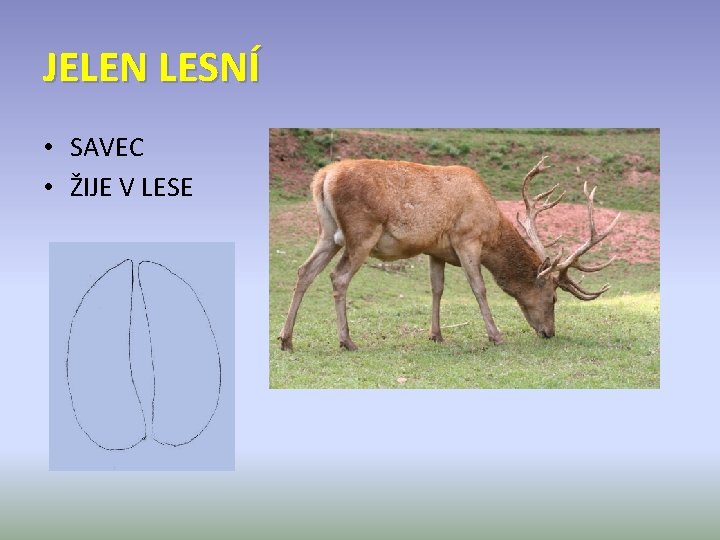 JELEN LESNÍ

• SAVEC
• ŽIJE V LESE